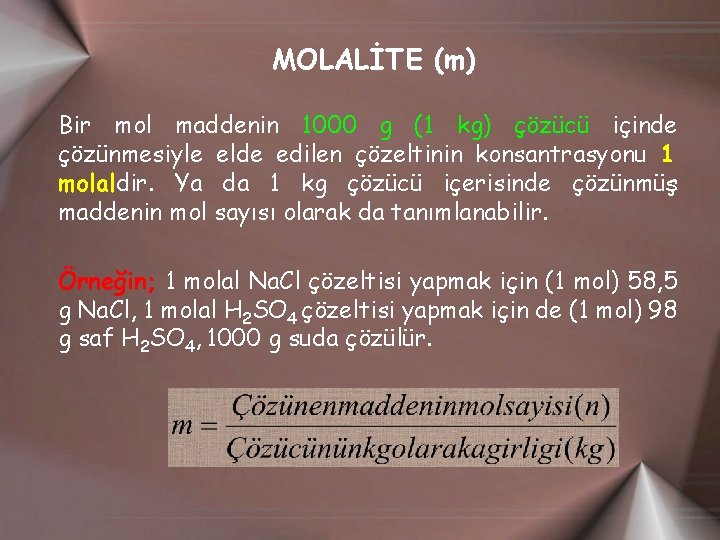 MOLALİTE (m)

Bir mol maddenin 1000 g (1 kg) çözücü içinde çözünmesiyle elde edilen çözeltinin konsantrasyonu 1 molaldir. Ya da 1 kg çözücü içerisinde çözünmüş maddenin mol sayısı olarak da tanımlanabilir.

Örneğin; 1 molal NaCl çözeltisi yapmak için (1 mol) 58,5 g NaCl, 1 molal $H_2SO_4$ çözeltisi yapmak için de (1 mol) 98 g saf $H_2SO_4$, 1000 g suda çözülür.

$m = \frac{Çözünenmaddeninmolsayisi(n)}{Çözücününkgolarakagirligi(kg)}$